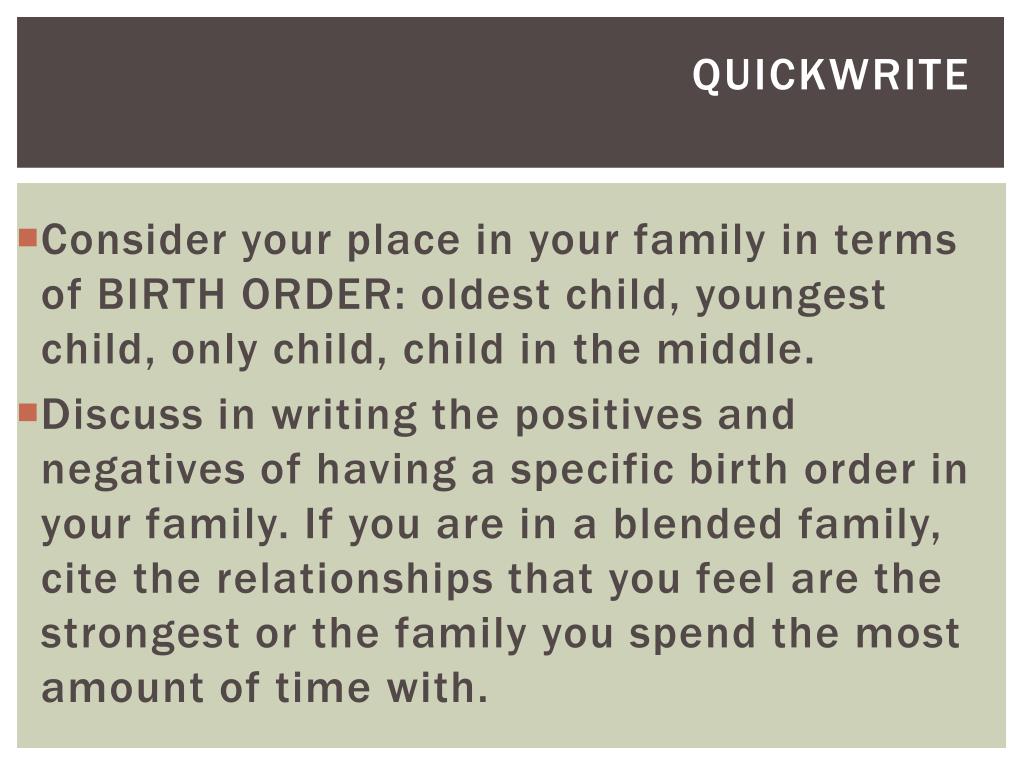 QUICKWRITE

Consider your place in your family in terms of BIRTH ORDER: oldest child, youngest child, only child, child in the middle.

Discuss in writing the positives and negatives of having a specific birth order in your family. If you are in a blended family, cite the relationships that you feel are the strongest or the family you spend the most amount of time with.